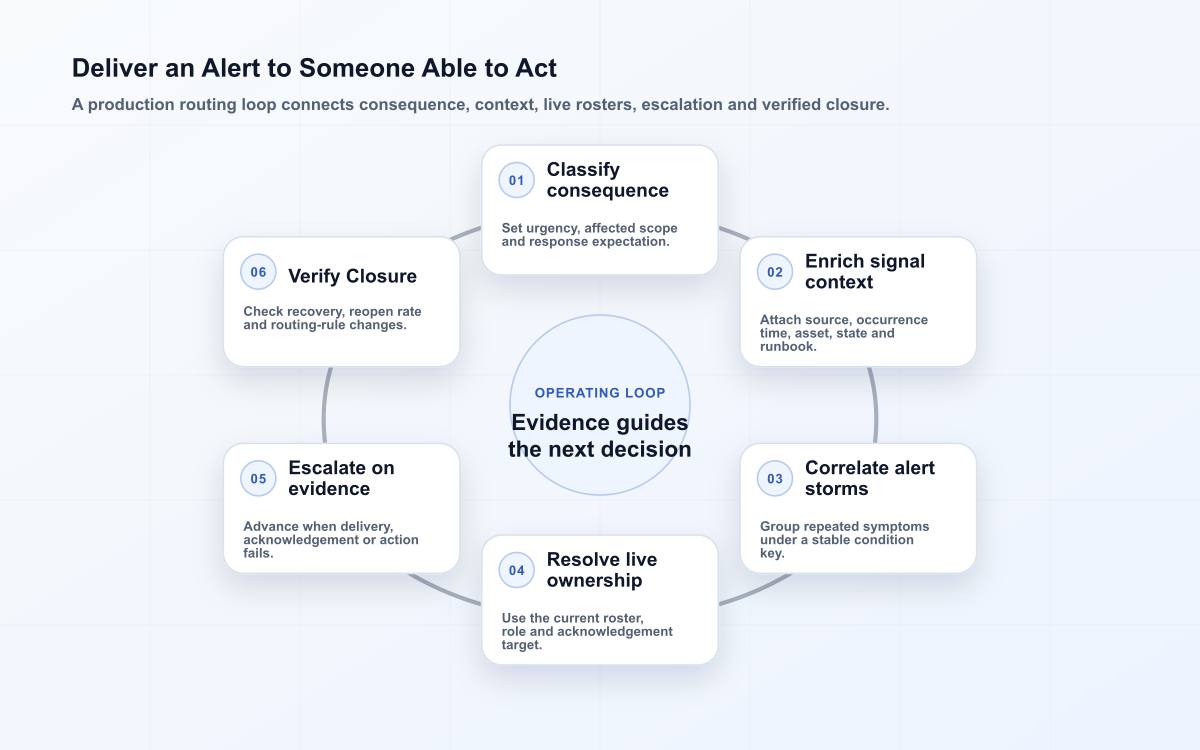 Deliver an Alert to Someone Able to Act

A production routing loop connects consequence, context, live rosters, escalation and verified closure.

01 Classify consequence

Set urgency, affected scope and response expectation.

02 Enrich signal context

Attach source, occurrence time, asset, state and runbook.

03 Correlate alert storms

Group repeated symptoms under a stable condition key.

04 Resolve live ownership

Use the current roster, role and acknowledgement target.

05 Escalate on evidence

Advance when delivery, acknowledgement or action fails.

06 Verify Closure

Check recovery, reopen rate and routing-rule changes.

OPERATING LOOP

Evidence guides the next decision